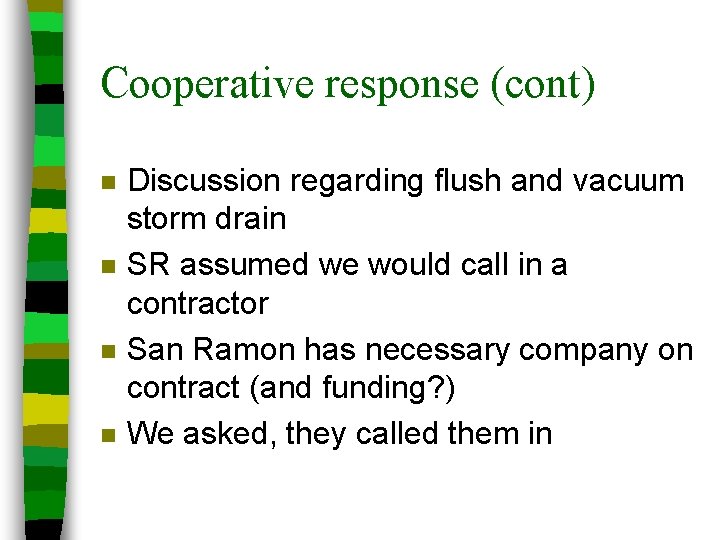 Cooperative response (cont)

- Discussion regarding flush and vacuum storm drain
- SR assumed we would call in a contractor
- San Ramon has necessary company on contract (and funding?)
- We asked, they called them in